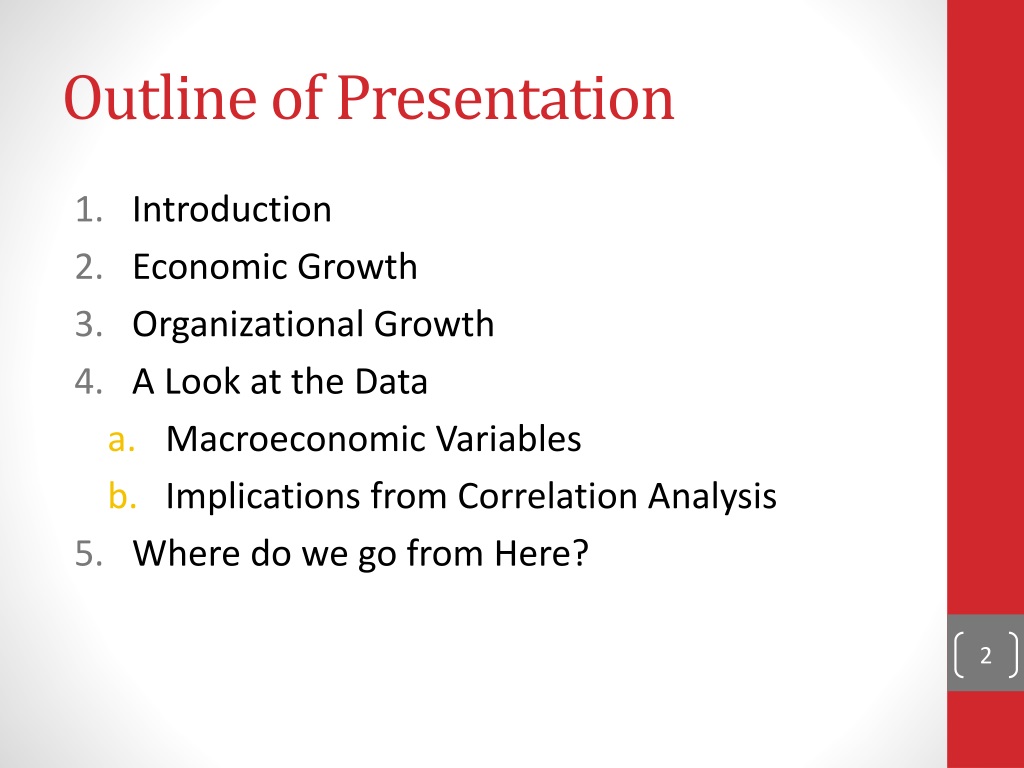 Outline of Presentation

1. Introduction
2. Economic Growth
3. Organizational Growth
4. A Look at the Data
 a. Macroeconomic Variables
 b. Implications from Correlation Analysis
5. Where do we go from Here?

2